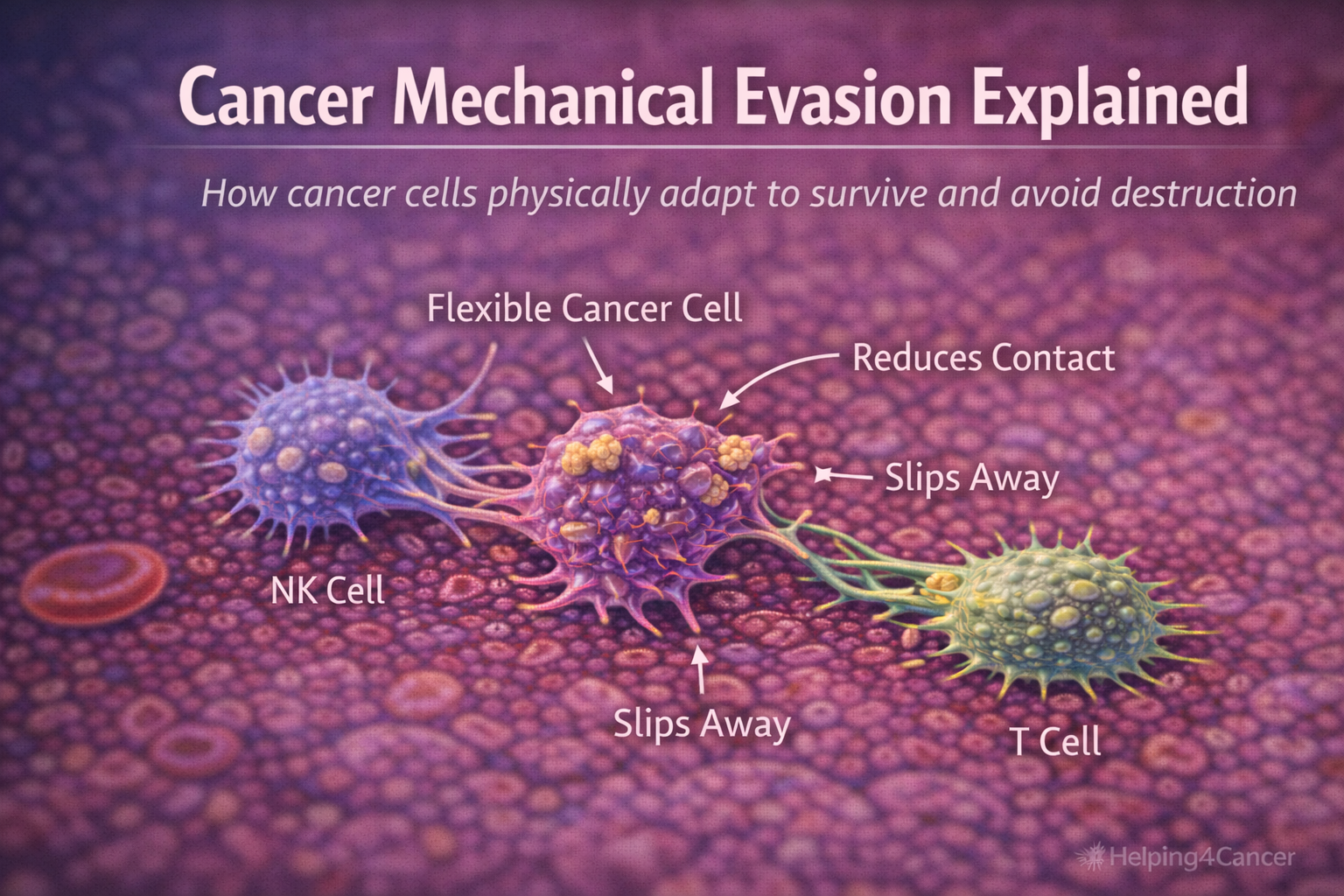 Cancer Mechanical Evasion Explained

How cancer cells physically adapt to survive and avoid destruction

Flexible Cancer Cell

Reduces Contact

Slips Away

NK Cell

Slips Away

T Cell

Helping4Cancer